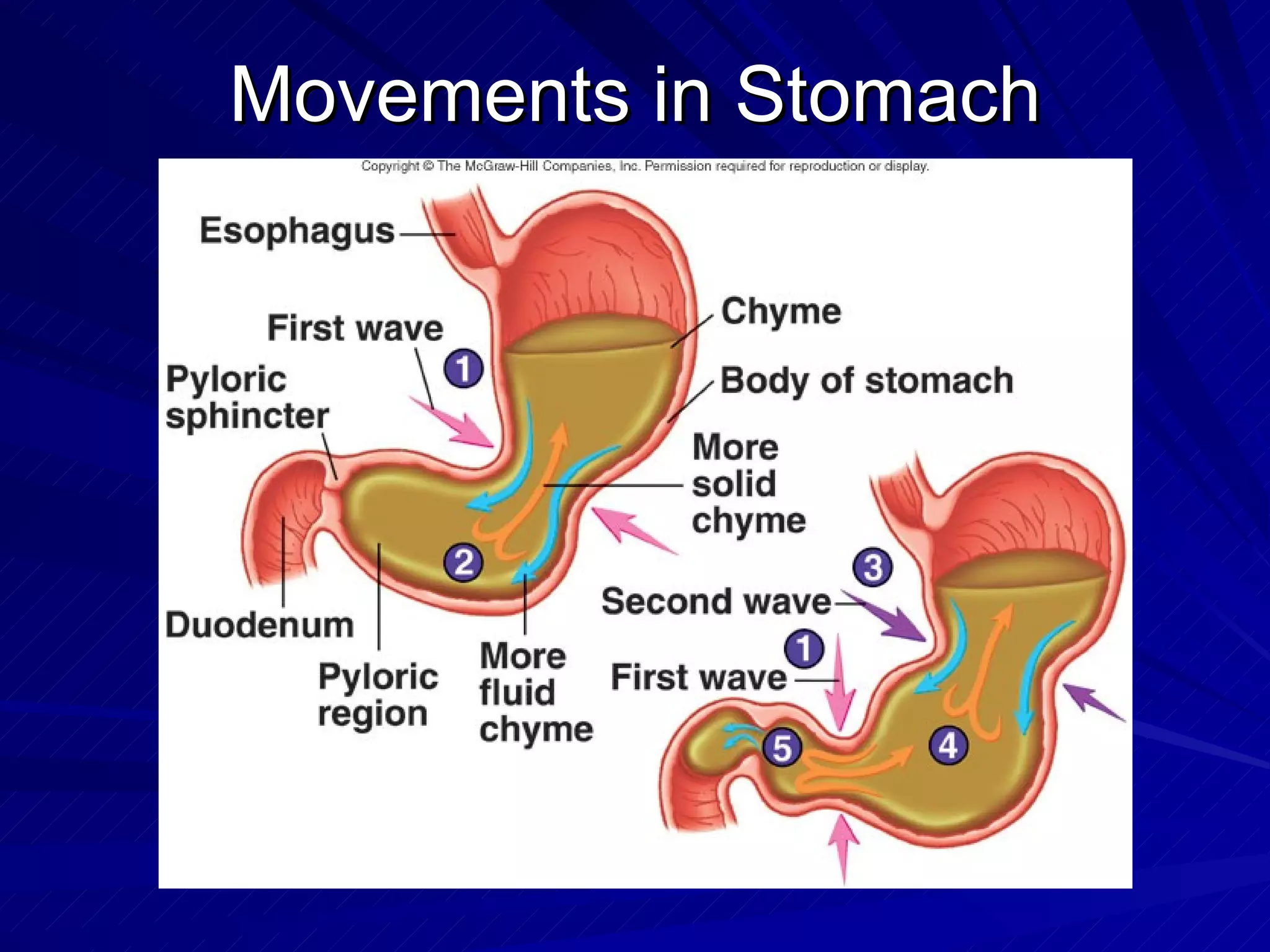 Movements in Stomach

Copyright © The McGraw-Hill Companies, Inc. Permission required for reproduction or display.

Esophagus

First wave

1

Pyloric sphincter

Chyme

Body of stomach

More solid chyme

2

Duodenum

Pyloric region

More fluid chyme

3

Second wave

1

First wave

5

4